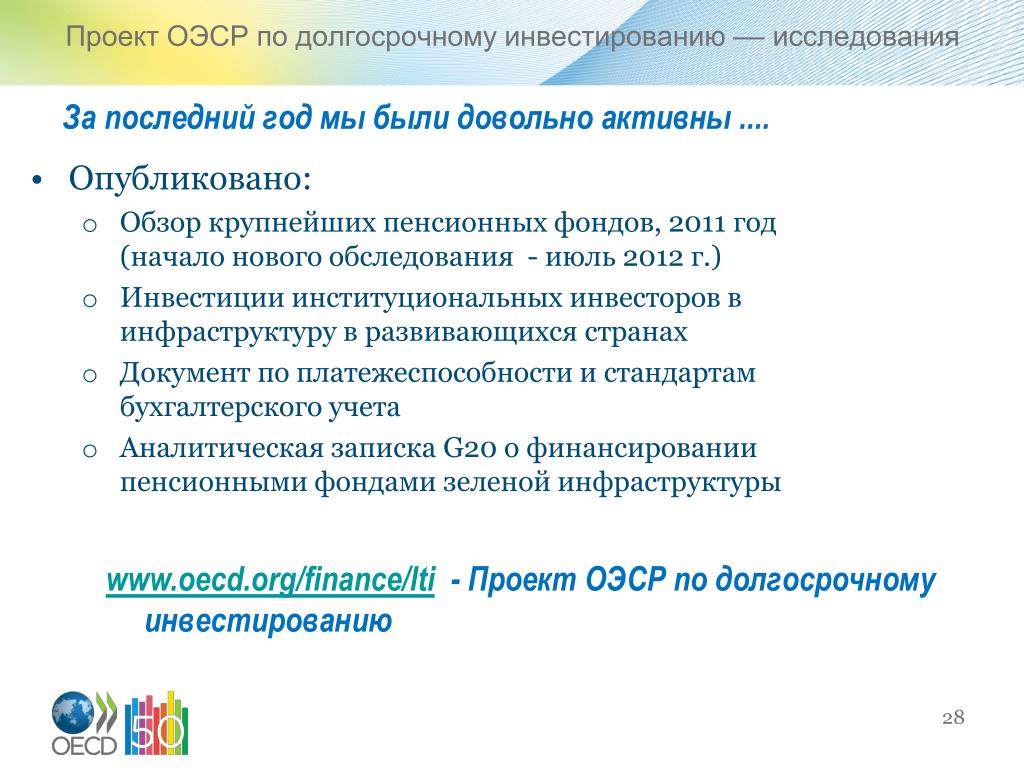 Проект ОЭСР по долгосрочному инвестированию — исследования

За последний год мы были довольно активны ....

• Опубликовано:
  o Обзор крупнейших пенсионных фондов, 2011 год (начало нового обследования - июль 2012 г.)
  o Инвестиции институциональных инвесторов в инфраструктуру в развивающихся странах
  o Документ по платежеспособности и стандартам бухгалтерского учета
  o Аналитическая записка G20 о финансировании пенсионными фондами зеленой инфраструктуры

www.oecd.org/finance/lti - Проект ОЭСР по долгосрочному инвестированию

OECD 50

28